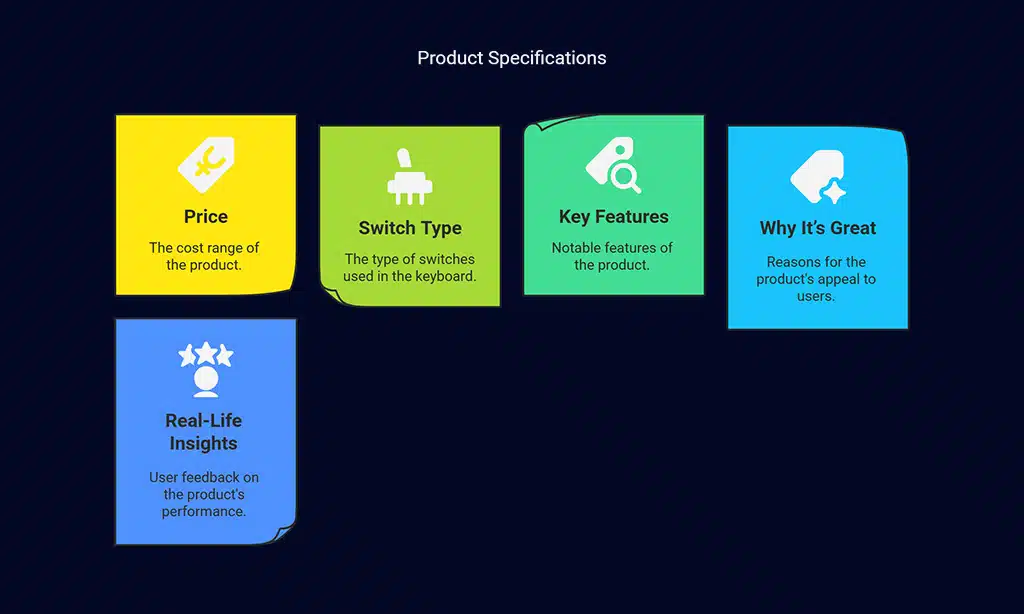 Product Specifications

Price

The cost range of the product.

Switch Type

The type of switches used in the keyboard.

Key Features

Notable features of the product.

Why It's Great

Reasons for the product's appeal to users.

Real-Life Insights

User feedback on the product's performance.